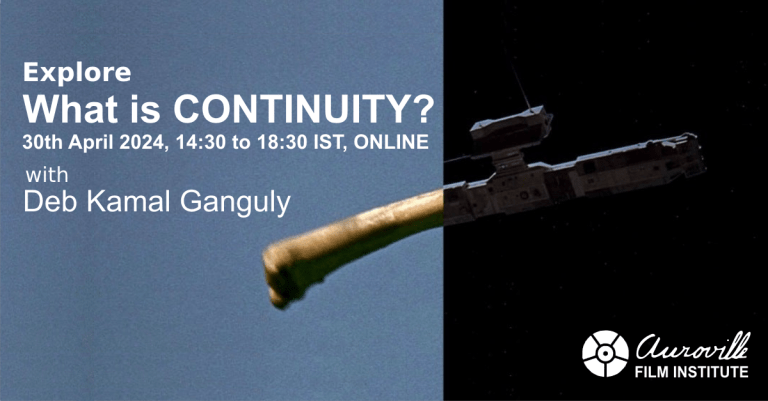 Explore
What is CONTINUITY?
30th April 2024, 14:30 to 18:30 IST, ONLINE
with
Deb Kamal Ganguly

Auroville
FILM INSTITUTE